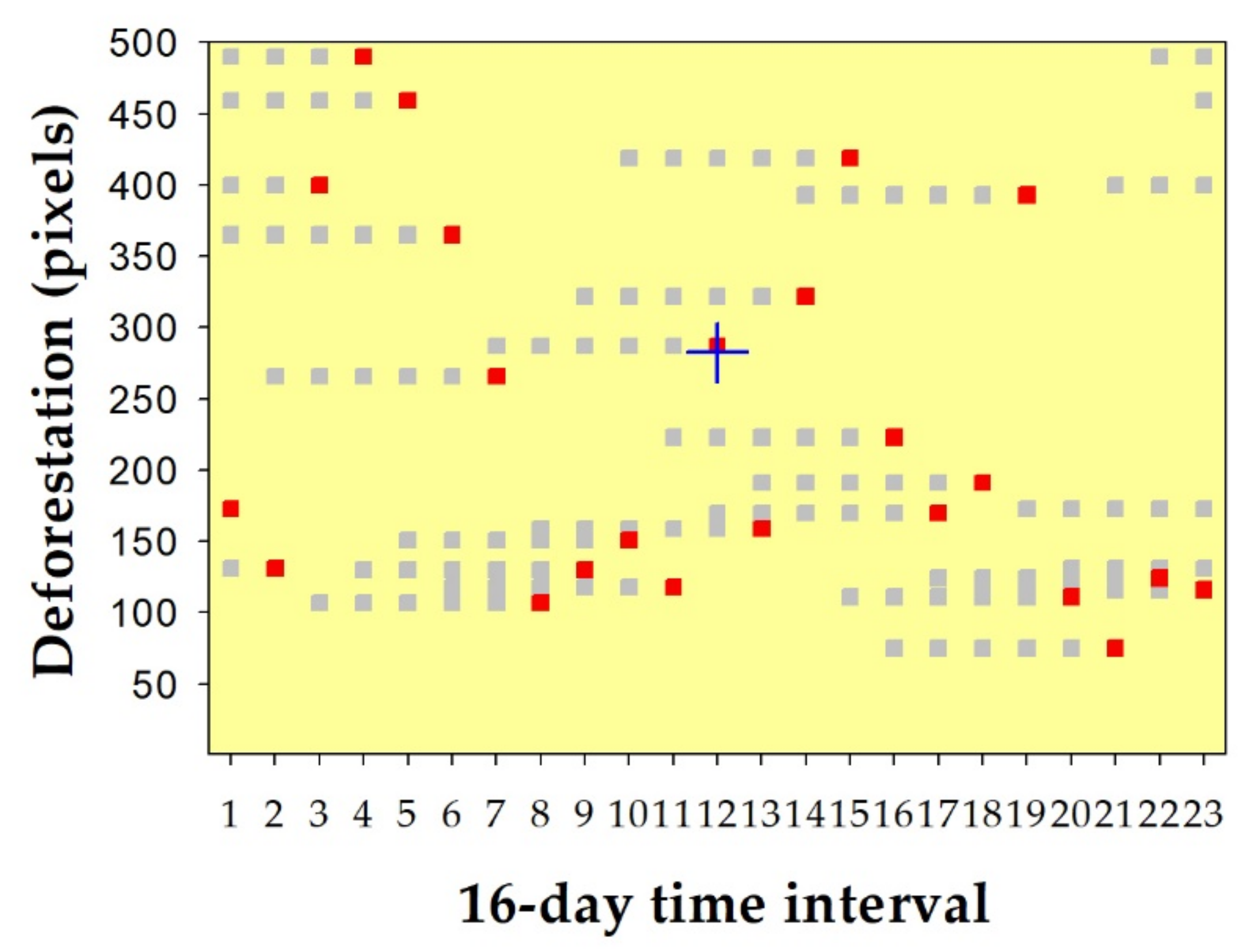 Deforestation (pixels)

500
450
400
350
300
250
200
150
100
50

1 2 3 4 5 6 7 8 9 10 11 12 13 14 15 16 17 18 19 20 21 22 23

16-day time interval